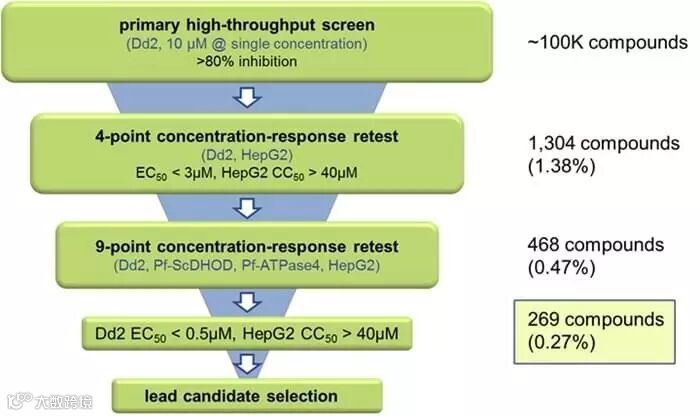 primary high-throughput screen
(Dd2, 10 µM @ single concentration)
>80% inhibition

~100K compounds

4-point concentration-response retest
(Dd2, HepG2)
$EC_{50}$ < 3µM, HepG2 $CC_{50}$ > 40µM

1,304 compounds
(1.38%)

9-point concentration-response retest
(Dd2, Pf-ScDHOD, Pf-ATPase4, HepG2)

468 compounds
(0.47%)

Dd2 $EC_{50}$ < 0.5µM, HepG2 $CC_{50}$ > 40µM

269 compounds
(0.27%)

lead candidate selection

大数跨境